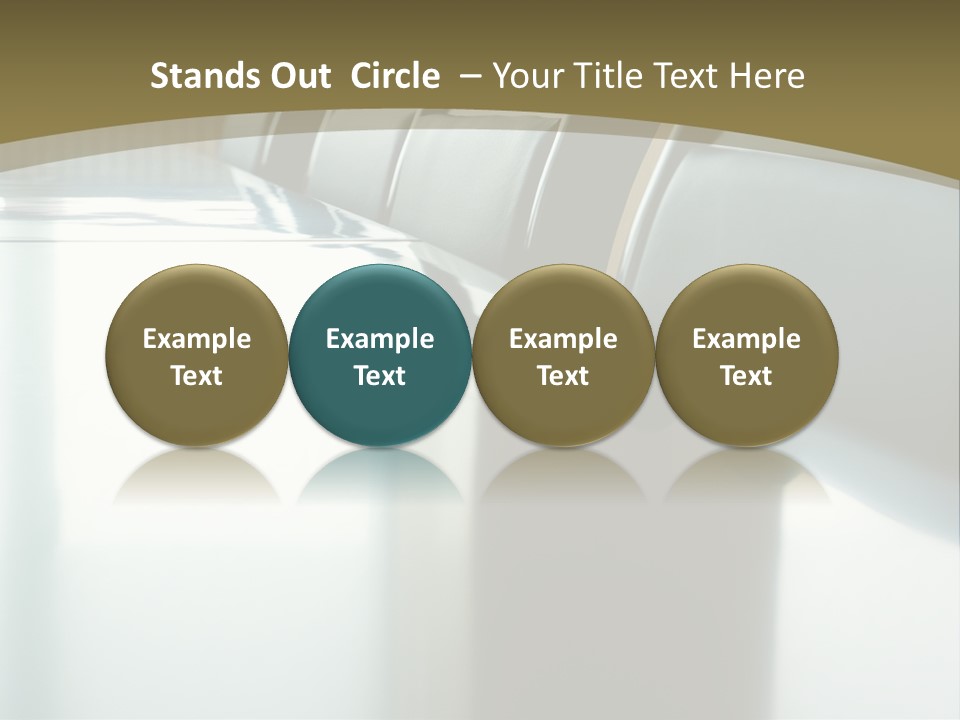 Stands Out Circle – Your Title Text Here

Example Text

Example Text

Example Text

Example Text